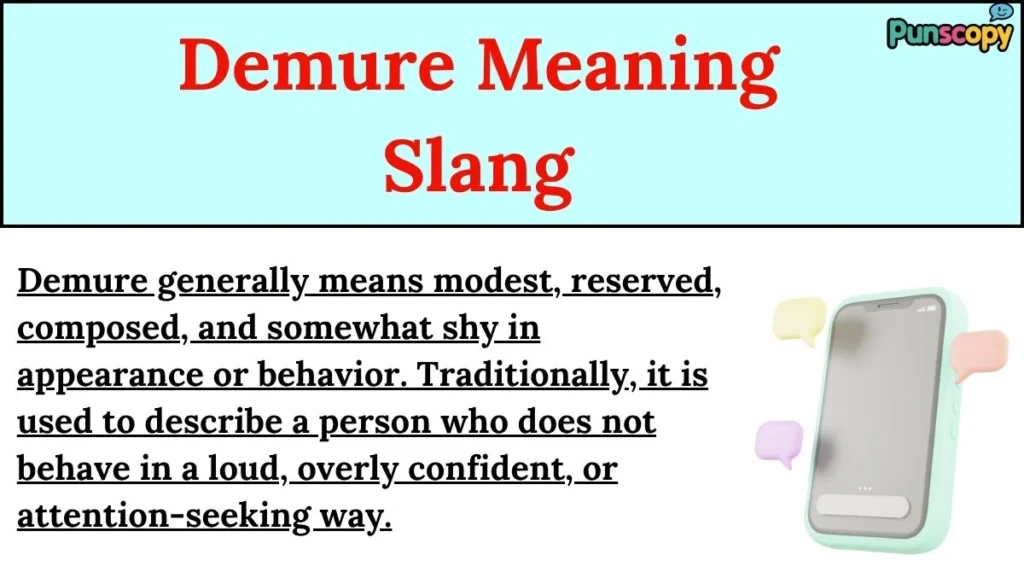 Demure Meaning Slang

Punscopy

Demure generally means modest, reserved, composed, and somewhat shy in appearance or behavior. Traditionally, it is used to describe a person who does not behave in a loud, overly confident, or attention-seeking way.